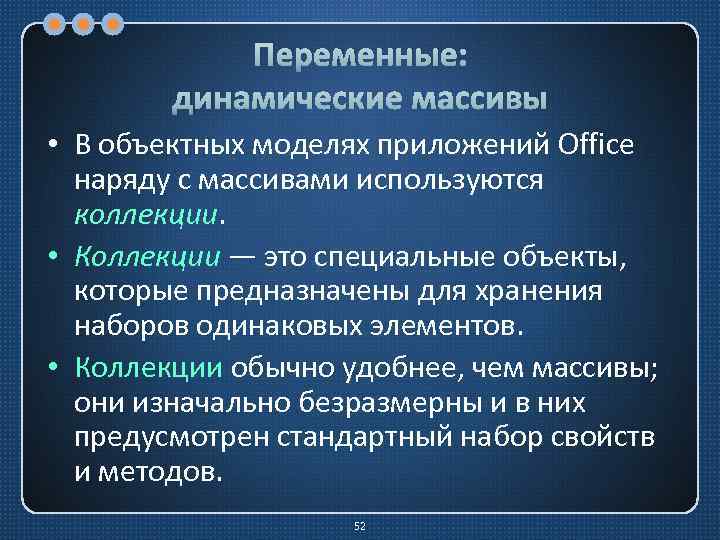 Переменные:
динамические массивы

• В объектных моделях приложений Office наряду с массивами используются коллекции.

• Коллекции — это специальные объекты, которые предназначены для хранения наборов одинаковых элементов.

• Коллекции обычно удобнее, чем массивы; они изначально безразмерны и в них предусмотрен стандартный набор свойств и методов.

52